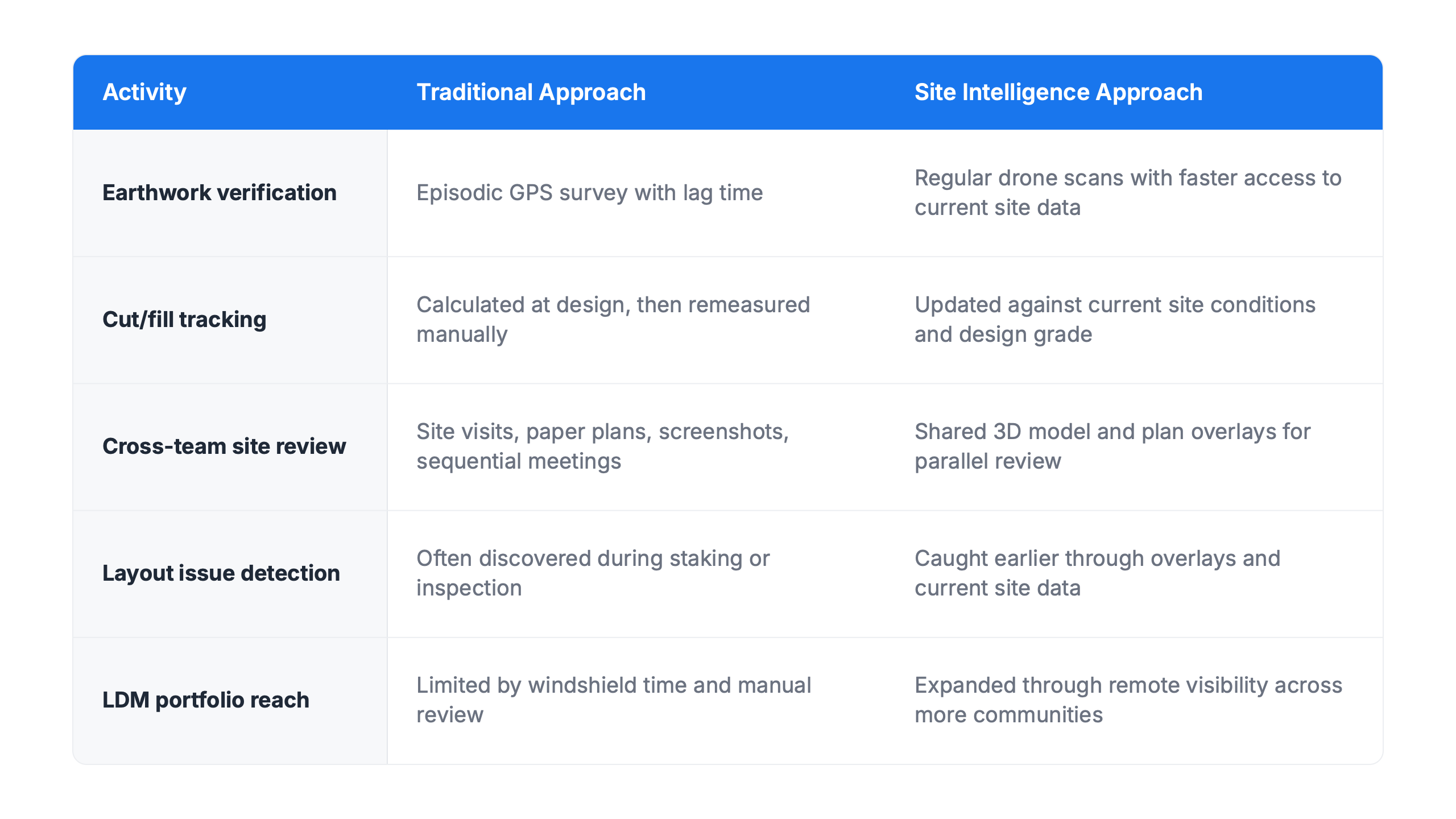 | Activity | Traditional Approach | Site Intelligence Approach |
|---|---|---|
| Earthwork verification | Episodic GPS survey with lag time | Regular drone scans with faster access to current site data |
| Cut/fill tracking | Calculated at design, then remeasured manually | Updated against current site conditions and design grade |
| Cross-team site review | Site visits, paper plans, screenshots, sequential meetings | Shared 3D model and plan overlays for parallel review |
| Layout issue detection | Often discovered during staking or inspection | Caught earlier through overlays and current site data |
| LDM portfolio reach | Limited by windshield time and manual review | Expanded through remote visibility across more communities |